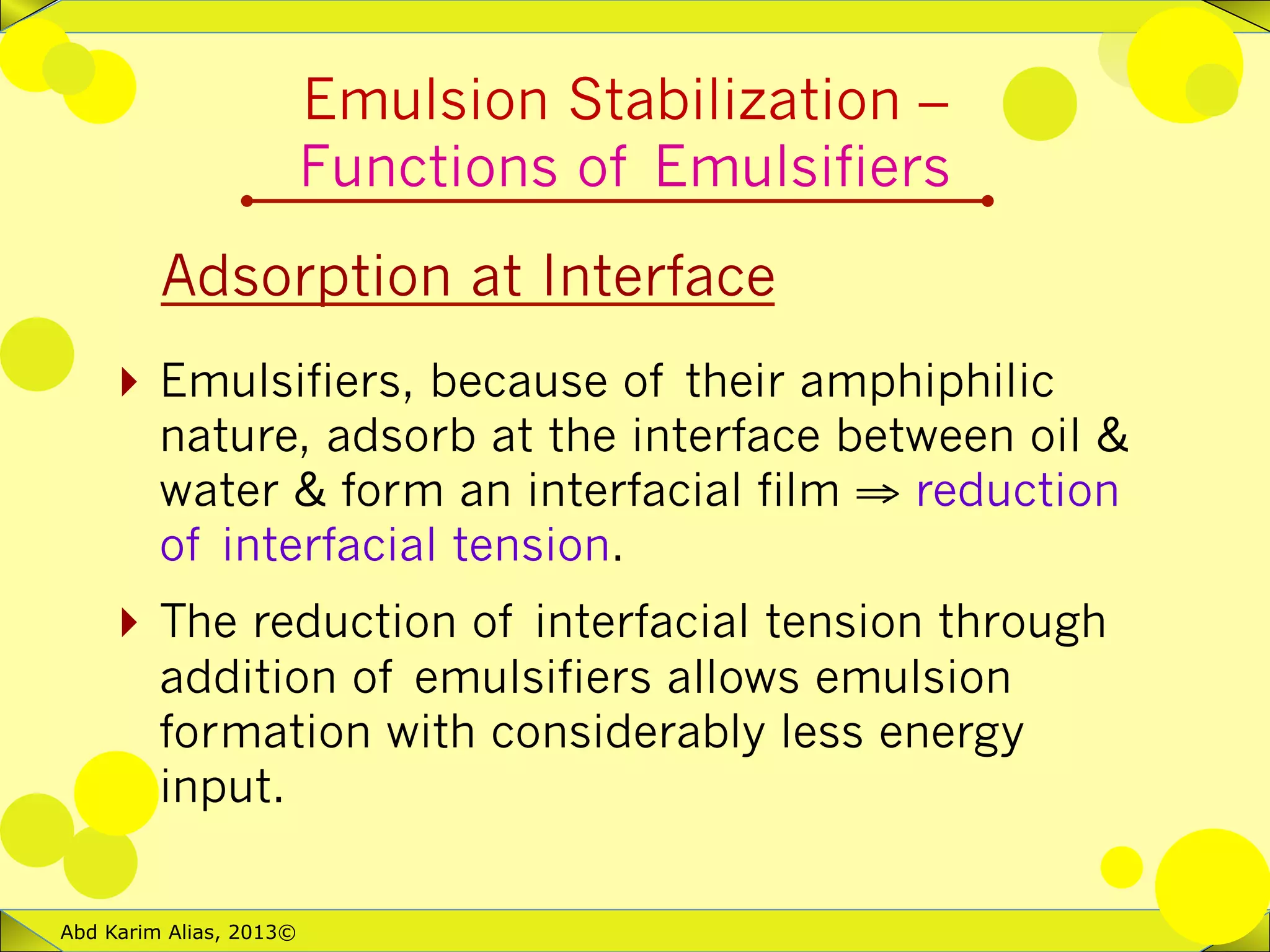 Emulsion Stabilization –
Functions of Emulsifiers

Adsorption at Interface

Emulsifiers, because of their amphiphilic nature, adsorb at the interface between oil & water & form an interfacial film $\Rightarrow$ reduction of interfacial tension.

The reduction of interfacial tension through addition of emulsifiers allows emulsion formation with considerably less energy input.

Abd Karim Alias, 2013©